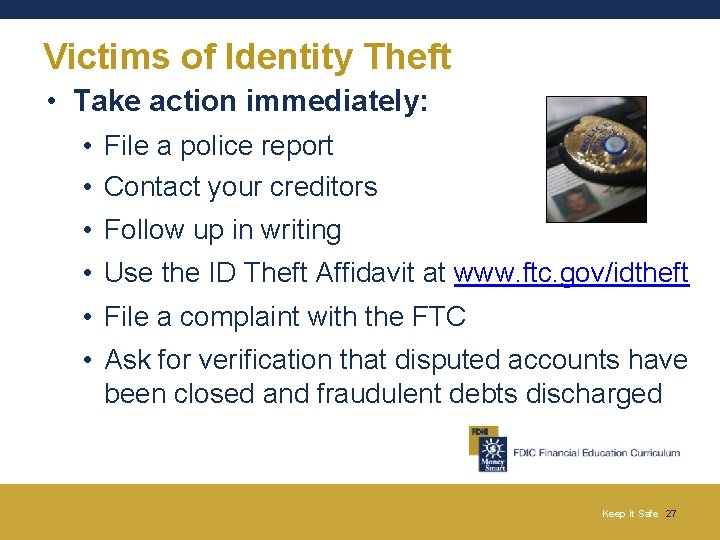 Victims of Identity Theft

• Take action immediately:
  • File a police report
  • Contact your creditors
  • Follow up in writing
  • Use the ID Theft Affidavit at www.ftc.gov/idtheft
  • File a complaint with the FTC
  • Ask for verification that disputed accounts have been closed and fraudulent debts discharged

FDIC Money Smart

FDIC Financial Education Curriculum

Keep It Safe 27